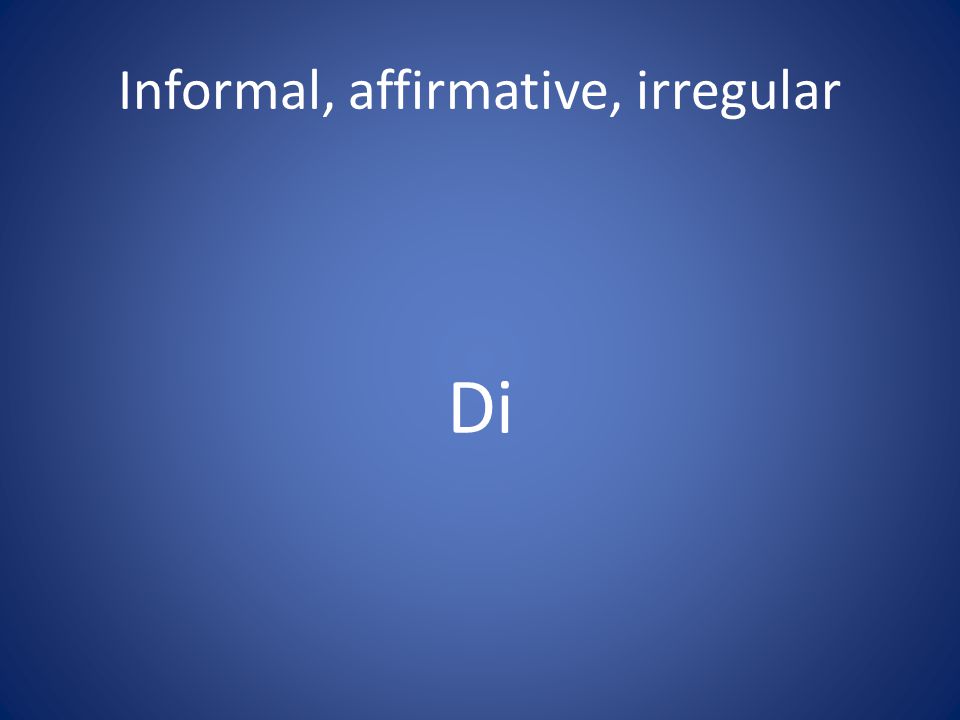 Informal, affirmative, irregular

Di